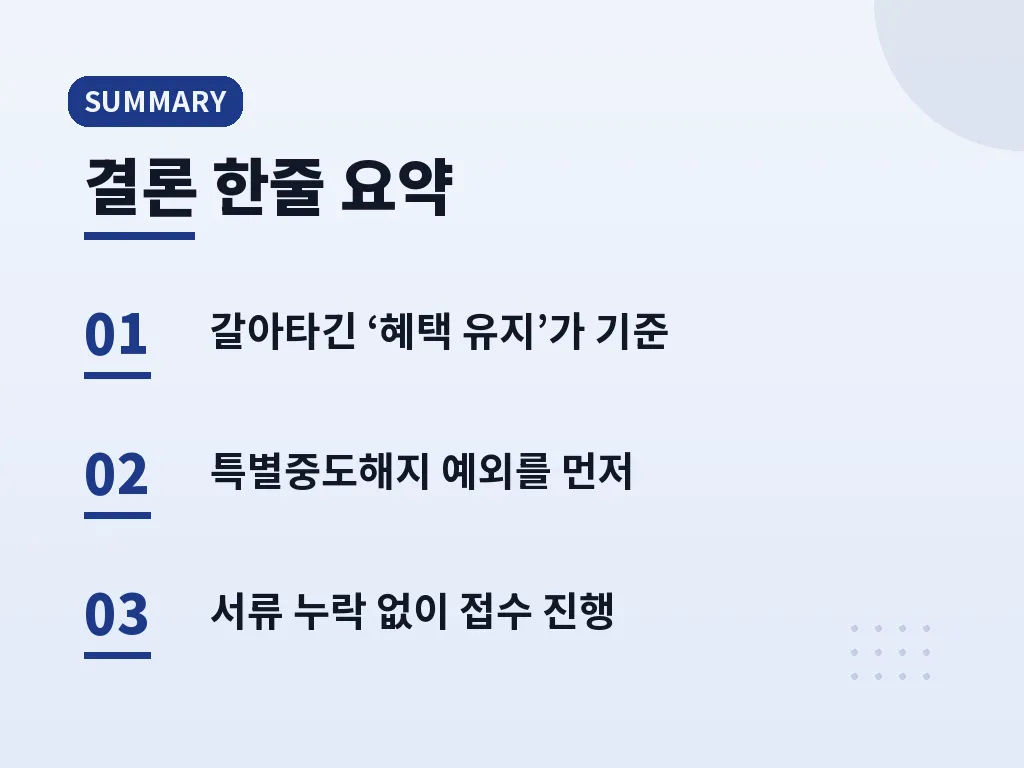 SUMMARY

결론 한줄 요약

01 갈아타긴 ‘혜택 유지’가 기준

02 특별중도해지 예외를 먼저

03 서류 누락 없이 접수 진행